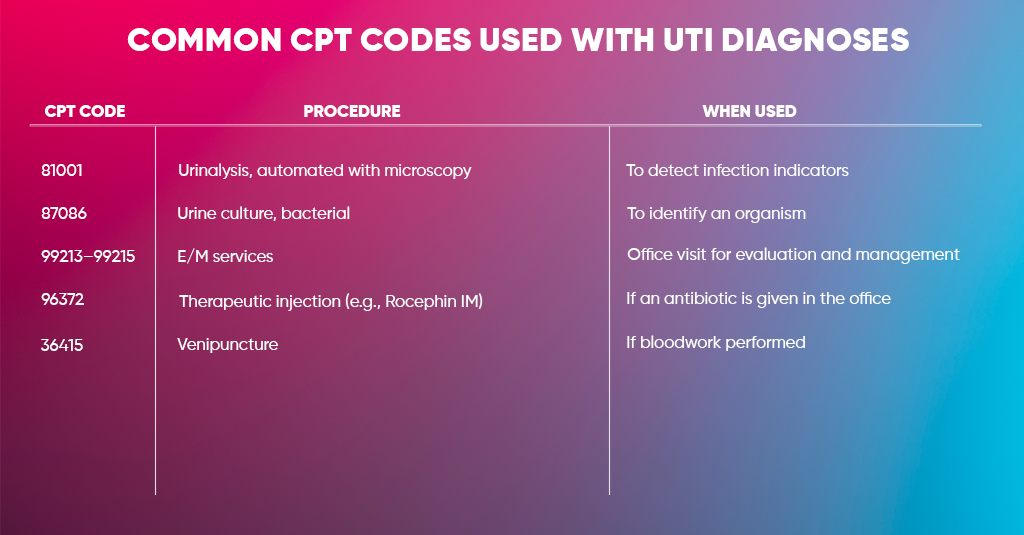 COMMON CPT CODES USED WITH UTI DIAGNOSES

| CPT CODE | PROCEDURE | WHEN USED |
|---|---|---|
| 81001 | Urinalysis, automated with microscopy | To detect infection indicators |
| 87086 | Urine culture, bacterial | To identify an organism |
| 99213–99215 | E/M services | Office visit for evaluation and management |
| 96372 | Therapeutic injection (e.g., Rocephin IM) | If an antibiotic is given in the office |
| 36415 | Venipuncture | If bloodwork performed |